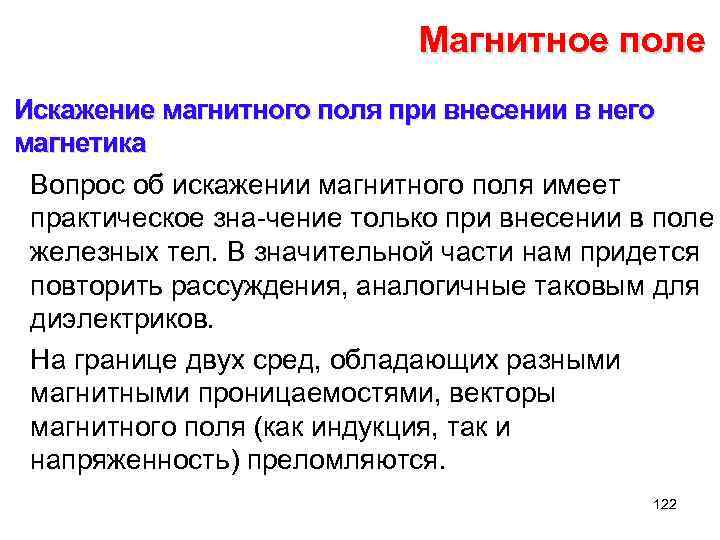 Магнитное поле

Искажение магнитного поля при внесении в него магнетика

Вопрос об искажении магнитного поля имеет практическое зна-чение только при внесении в поле железных тел. В значительной части нам придется повторить рассуждения, аналогичные таковым для диэлектриков.

На границе двух сред, обладающих разными магнитными проницаемостями, векторы магнитного поля (как индукция, так и напряженность) преломляются.

122